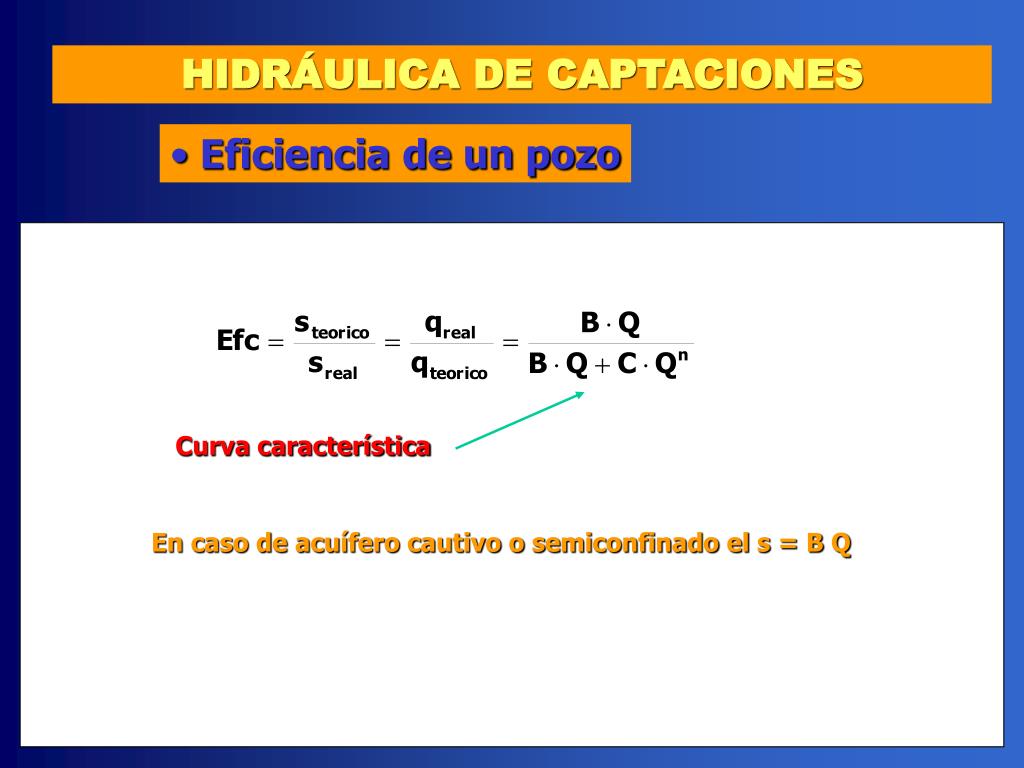 HIDRÁULICA DE CAPTACIONES

• Eficiencia de un pozo

$Efc = \frac{s_{teorico}}{s_{real}} = \frac{q_{real}}{q_{teorico}} = \frac{B \cdot Q}{B \cdot Q + C \cdot Q^n}$

Curva característica

En caso de acuífero cautivo o semiconfinado el s = B Q